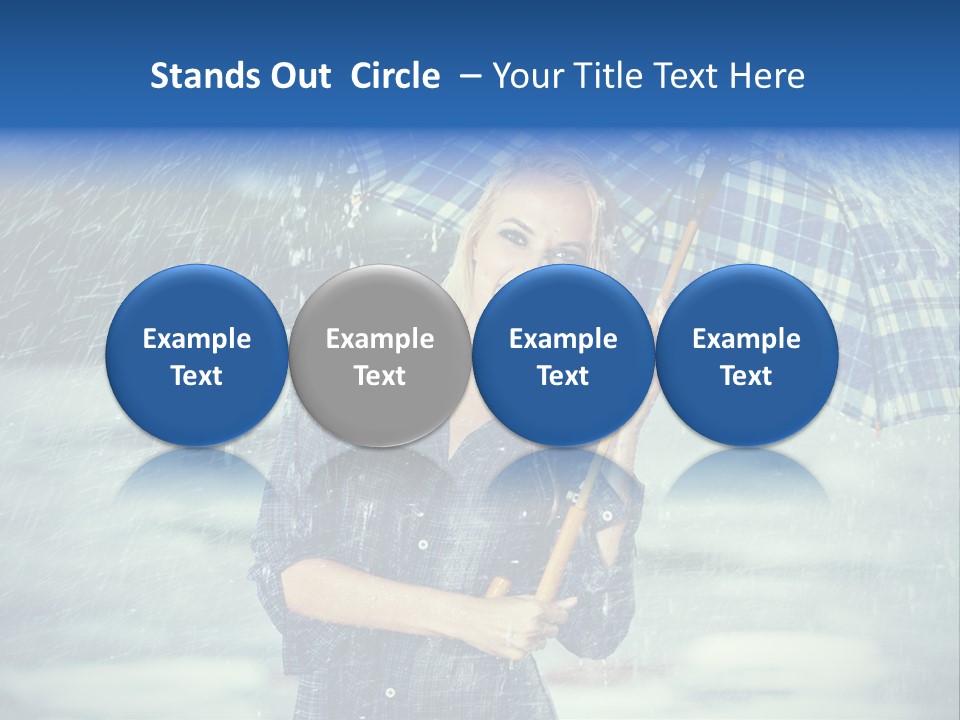 Stands Out Circle – Your Title Text Here

Example Text

Example Text

Example Text

Example Text